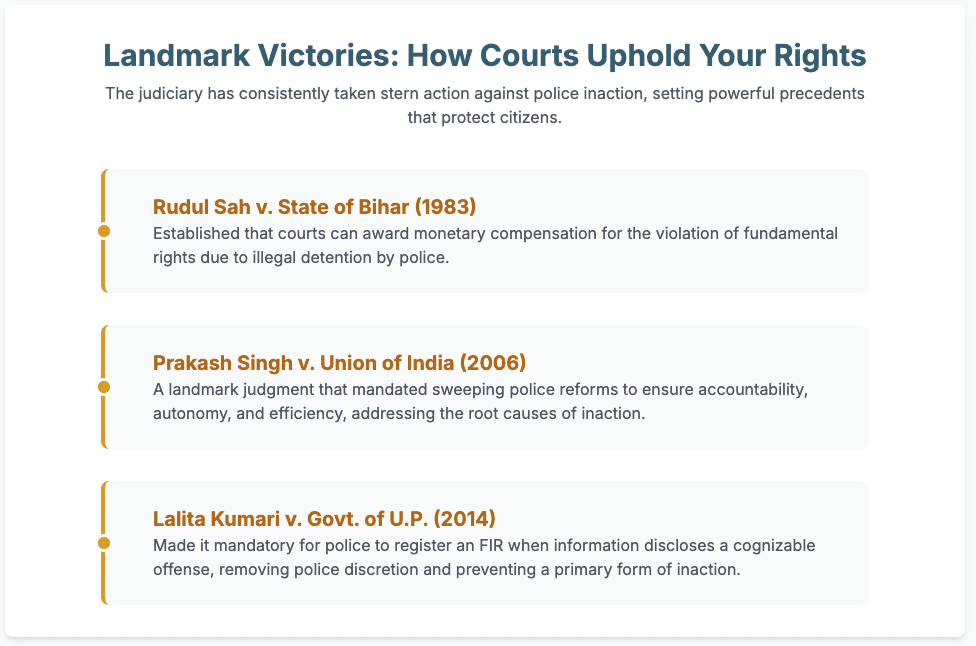 Landmark Victories: How Courts Uphold Your Rights

The judiciary has consistently taken stern action against police inaction, setting powerful precedents that protect citizens.

Rudul Sah v. State of Bihar (1983)

Established that courts can award monetary compensation for the violation of fundamental rights due to illegal detention by police.

Prakash Singh v. Union of India (2006)

A landmark judgment that mandated sweeping police reforms to ensure accountability, autonomy, and efficiency, addressing the root causes of inaction.

Lalita Kumari v. Govt. of U.P. (2014)

Made it mandatory for police to register an FIR when information discloses a cognizable offense, removing police discretion and preventing a primary form of inaction.